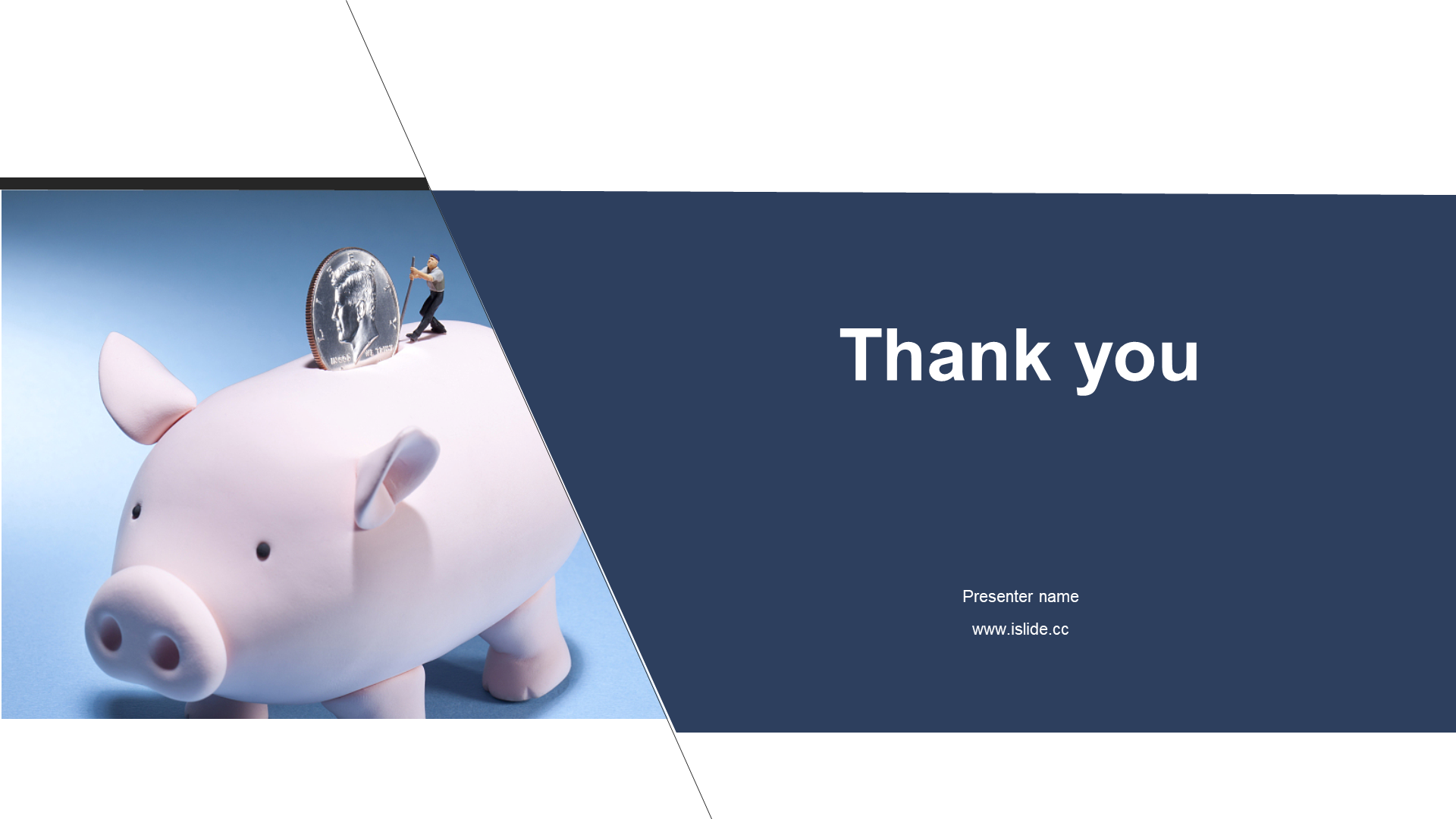 Thank you

Presenter name

www.islide.cc